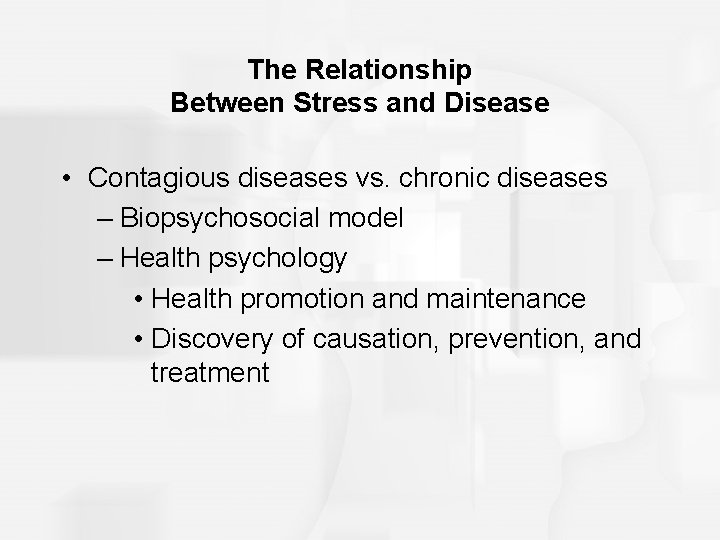 The Relationship
Between Stress and Disease

• Contagious diseases vs. chronic diseases
– Biopsychosocial model
– Health psychology
• Health promotion and maintenance
• Discovery of causation, prevention, and treatment